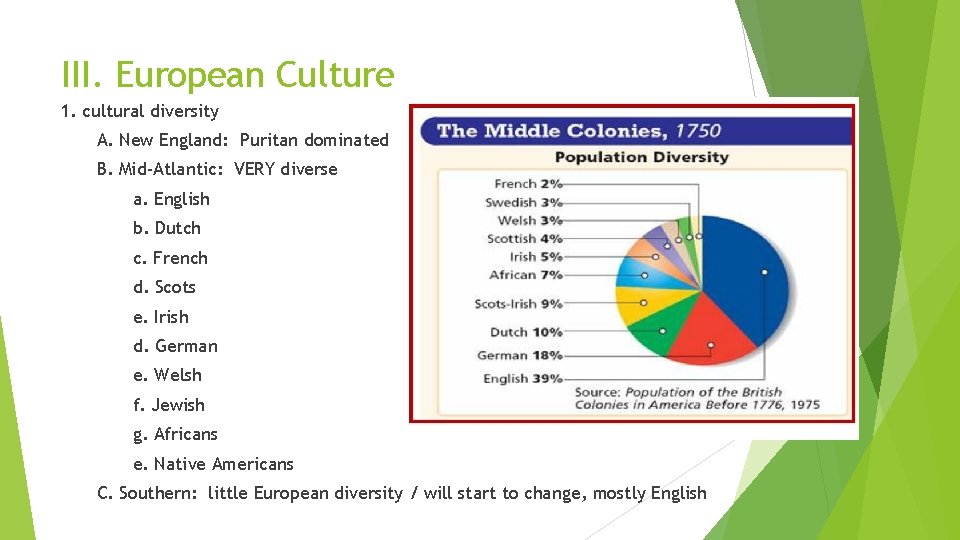 III. European Culture

1. cultural diversity

A. New England: Puritan dominated

B. Mid-Atlantic: VERY diverse

a. English

b. Dutch

c. French

d. Scots

e. Irish

d. German

e. Welsh

f. Jewish

g. Africans

e. Native Americans

C. Southern: little European diversity / will start to change, mostly English

The Middle Colonies, 1750

Population Diversity

French 2%

Swedish 3%

Welsh 3%

Scottish 4%

Irish 5%

African 7%

Scots-Irish 9%

Dutch 10%

German 18%

English 39%

Source: Population of the British Colonies in America Before 1776, 1975